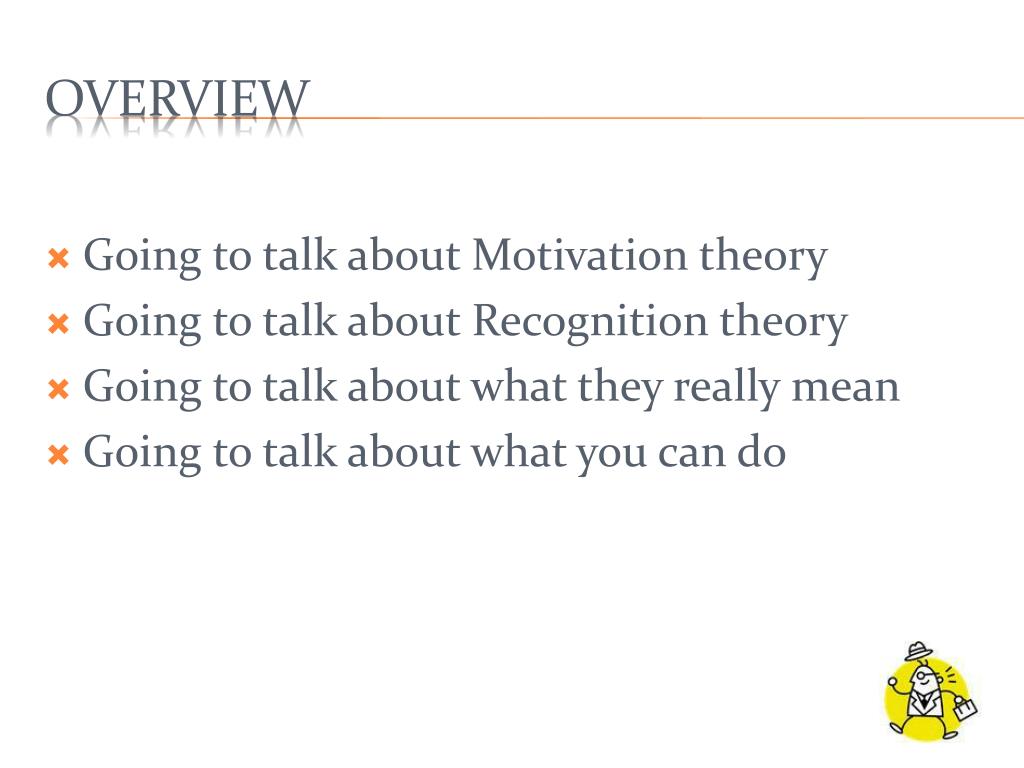 OVERVIEW

Going to talk about Motivation theory
Going to talk about Recognition theory
Going to talk about what they really mean
Going to talk about what you can do